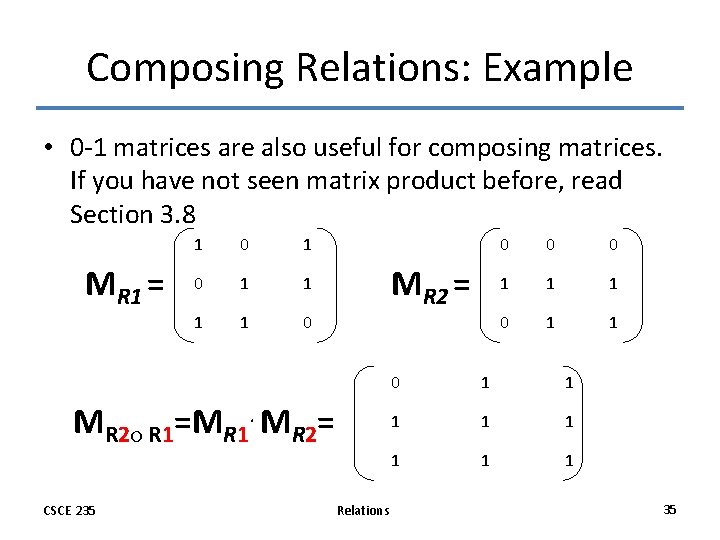 Composing Relations: Example

• 0-1 matrices are also useful for composing matrices. If you have not seen matrix product before, read Section 3.8

$M_{R1} = \begin{pmatrix} 1 & 0 & 1 \\ 0 & 1 & 1 \\ 1 & 1 & 0 \end{pmatrix}$ $M_{R2} = \begin{pmatrix} 0 & 0 & 0 \\ 1 & 1 & 1 \\ 0 & 1 & 1 \end{pmatrix}$

$M_{R2 \circ R1} = M_{R1} \cdot M_{R2} = \begin{pmatrix} 0 & 1 & 1 \\ 1 & 1 & 1 \\ 1 & 1 & 1 \end{pmatrix}$

CSCE 235 Relations 35